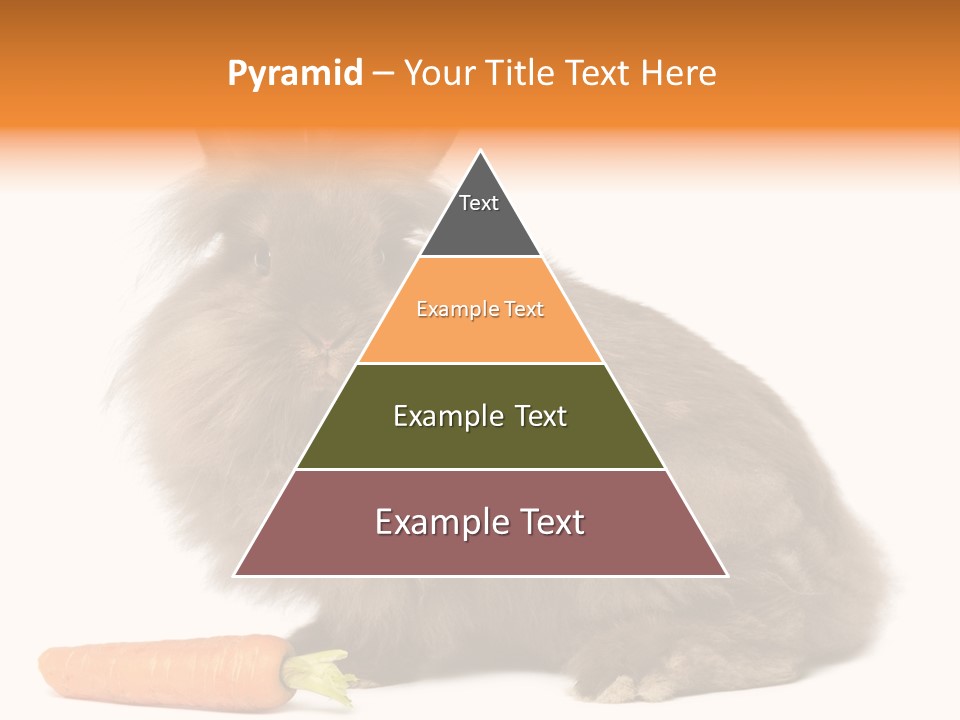 Pyramid – Your Title Text Here

Text

Example Text

Example Text

Example Text